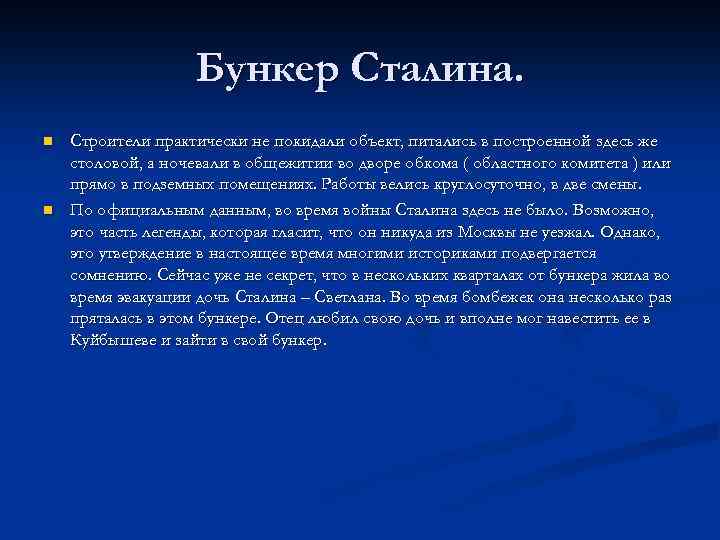 Бункер Сталина.

Строители практически не покидали объект, питались в построенной здесь же столовой, а ночевали в общежитии во дворе обкома ( областного комитета ) или прямо в подземных помещениях. Работы велись круглосуточно, в две смены.

По официальным данным, во время войны Сталина здесь не было. Возможно, это часть легенды, которая гласит, что он никуда из Москвы не уезжал. Однако, это утверждение в настоящее время многими историками подвергается сомнению. Сейчас уже не секрет, что в нескольких кварталах от бункера жила во время эвакуации дочь Сталина – Светлана. Во время бомбежек она несколько раз пряталась в этом бункере. Отец любил свою дочь и вполне мог навестить ее в Куйбышеве и зайти в свой бункер.